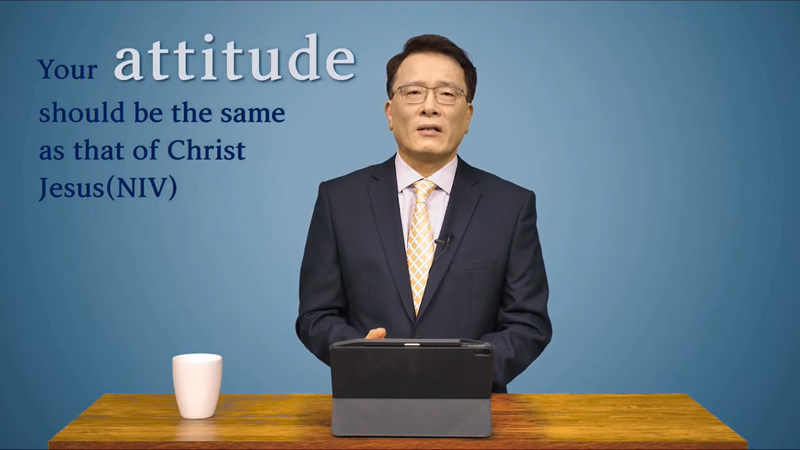 Your attitude should be the same as that of Christ Jesus(NIV)